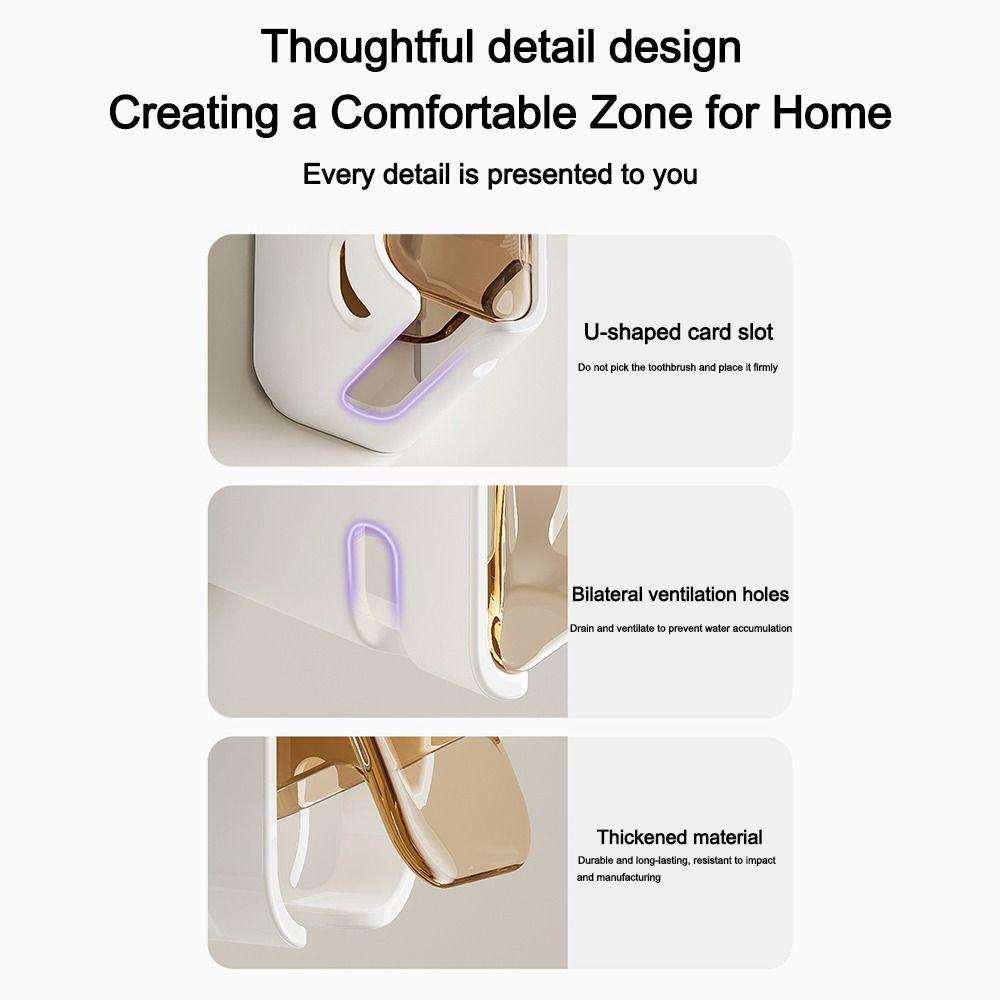 Thoughtful detail design
Creating a Comfortable Zone for Home

Every detail is presented to you

U-shaped card slot

Do not pick the toothbrush and place it firmly

Bilateral ventilation holes

Drain and ventilate to prevent water accumulation

Thickened material

Durable and long-lasting, resistant to impact and manufacturing